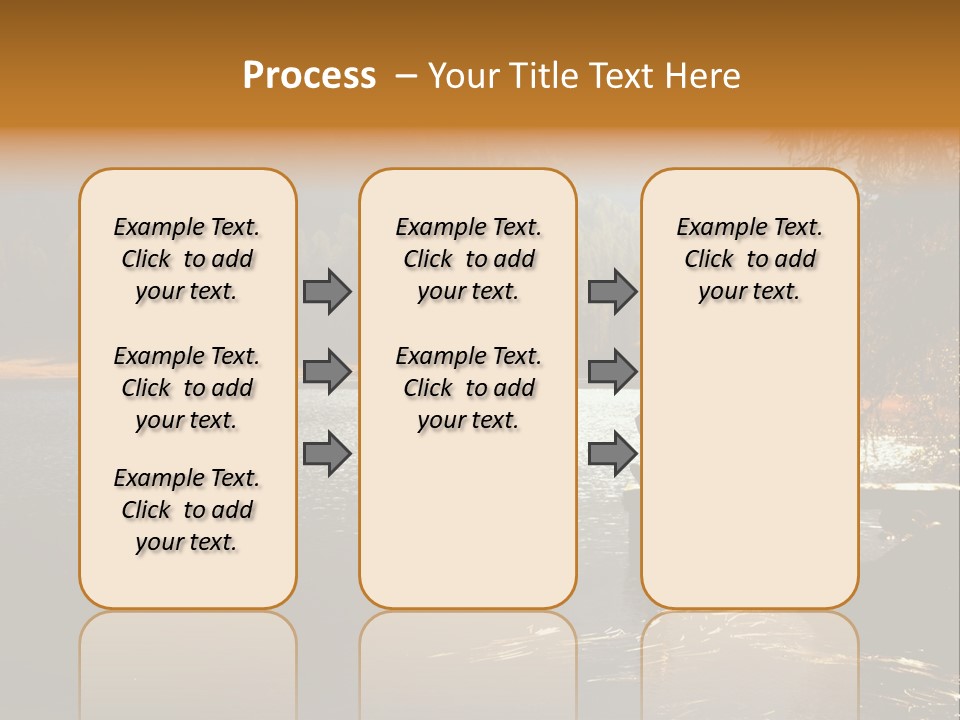 Process – Your Title Text Here

Example Text. Click to add your text.

Example Text. Click to add your text.

Example Text. Click to add your text.

Example Text. Click to add your text.

Example Text. Click to add your text.

Example Text. Click to add your text.